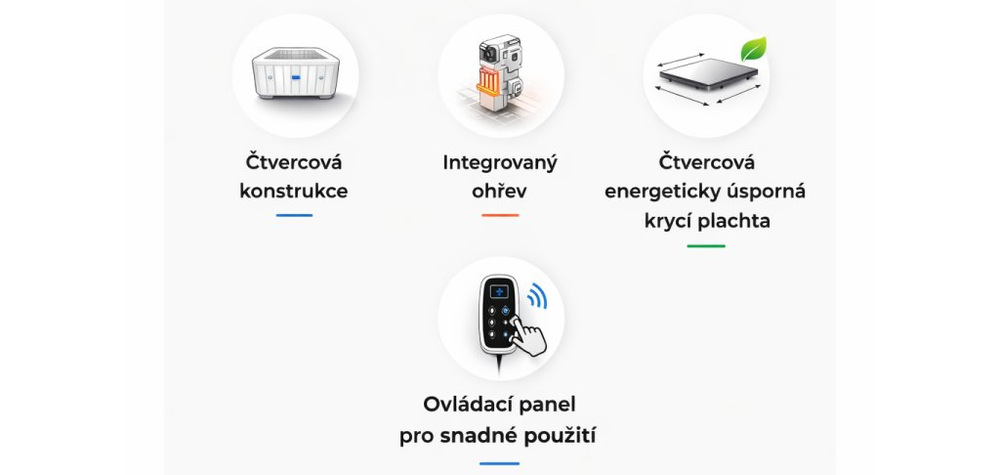 Čtvercová konstrukce

Integrovaný ohřev

Čtvercová energeticky úsporná krycí plachta

Ovládací panel pro snadné použití